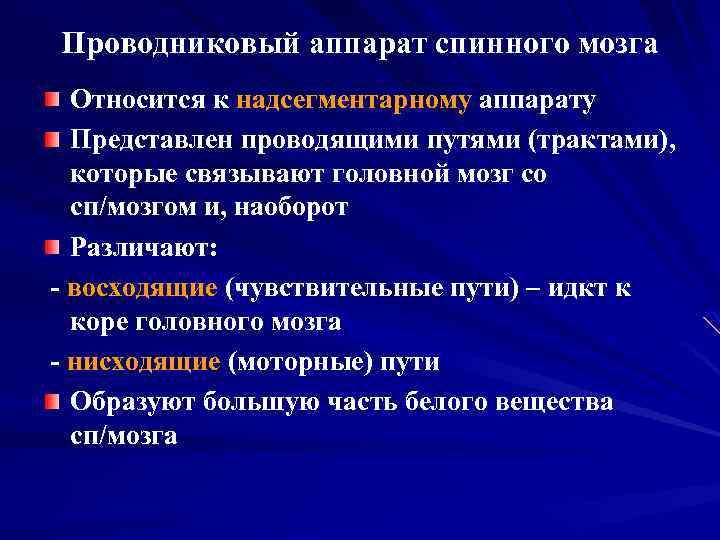 Проводниковый аппарат спинного мозга

Относится к надсегментарному аппарату

Представлен проводящими путями (трактами), которые связывают головной мозг со сп/мозгом и, наоборот

Различают:

- восходящие (чувствительные пути) – идкт к коре головного мозга

- нисходящие (моторные) пути

Образуют большую часть белого вещества сп/мозга